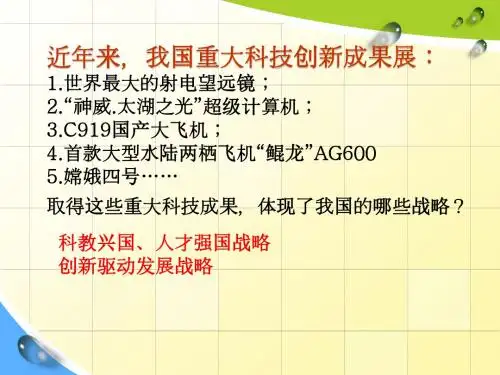 近年来，我国重大科技创新成果展：
1.世界最大的射电望远镜；
2.“神威.太湖之光”超级计算机；
3.C919国产大飞机；
4.首款大型水陆两栖飞机“鲲龙”AG600
5.嫦娥四号……
取得这些重大科技成果，体现了我国的哪些战略？

科教兴国、人才强国战略
创新驱动发展战略